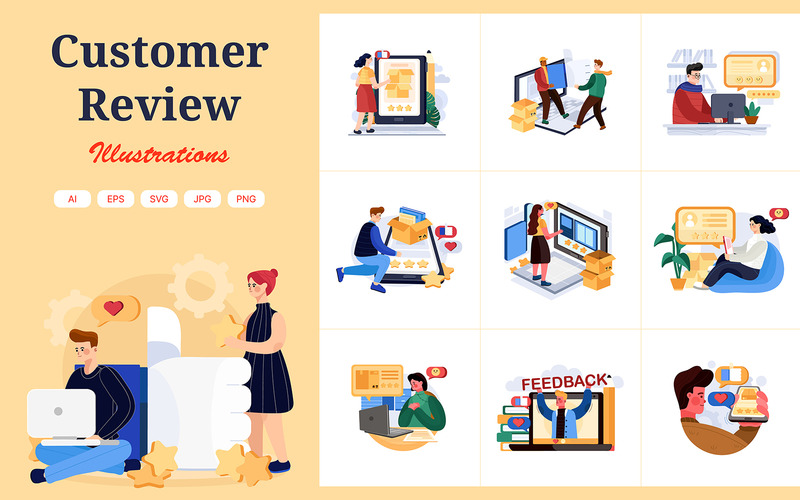 Customer Review

Illustrations

AI EPS SVG JPG PNG

FEEDBACK